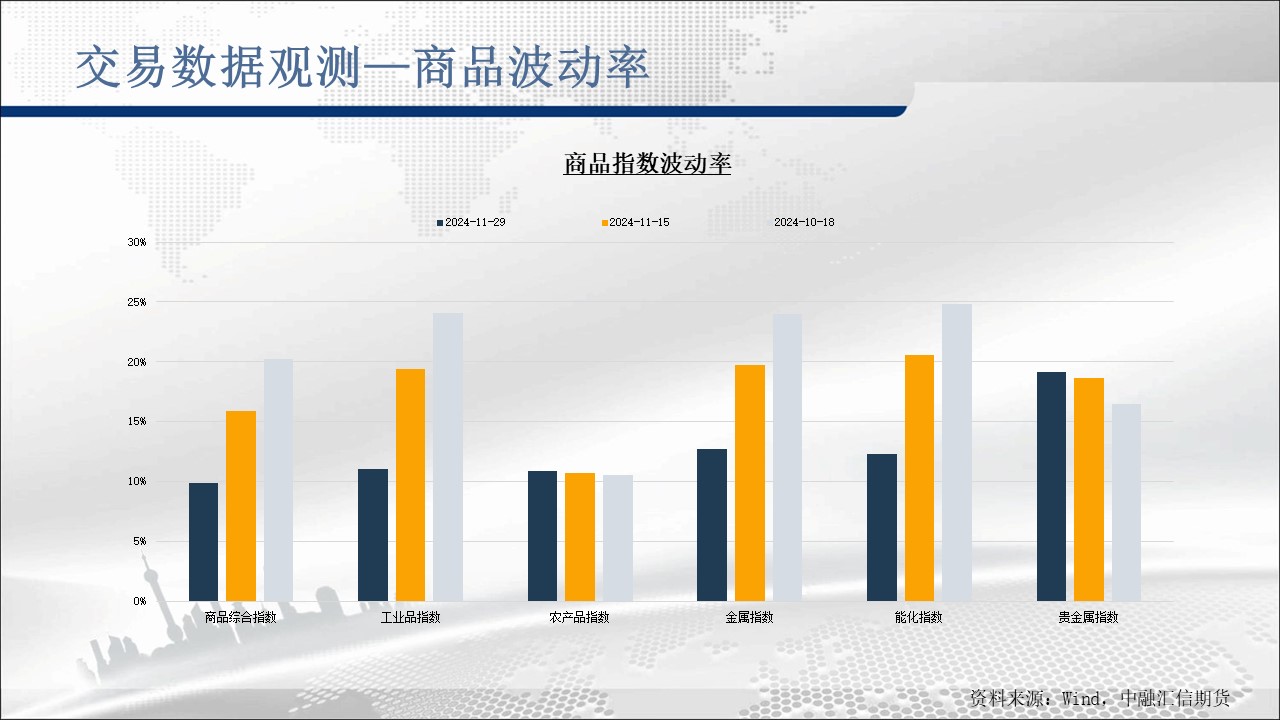 交易数据观测—商品波动率

商品指数波动率

2024-11-29 2024-11-15 2024-10-18

30%
25%
20%
15%
10%
5%
0%

商品综合指数 工业品指数 农产品指数 金属指数 能化指数 贵金属指数

资料来源：Wind，中融汇信期货